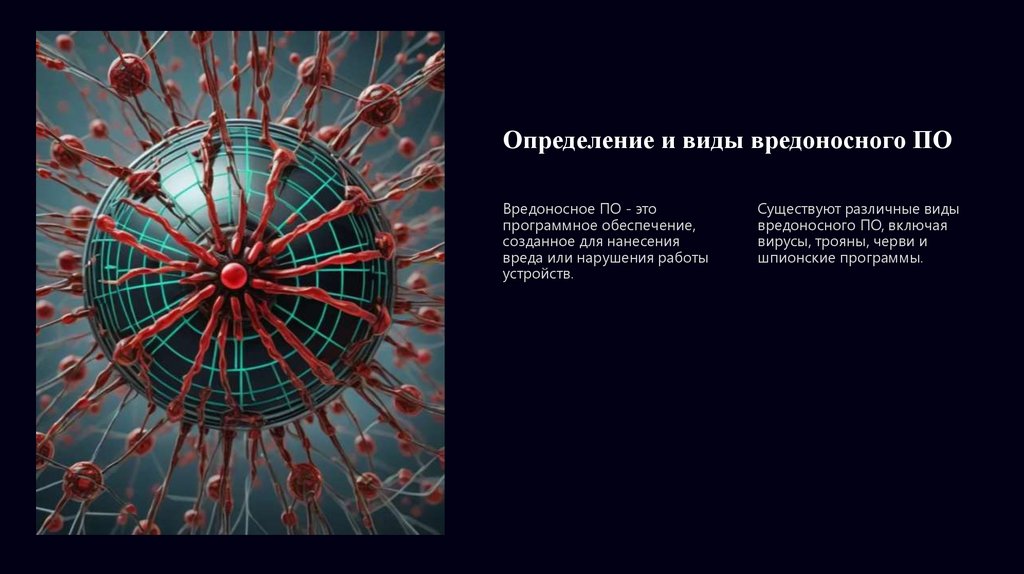 Определение и виды вредоносного ПО

Вредоносное ПО - это программное обеспечение, созданное для нанесения вреда или нарушения работы устройств.

Существуют различные виды вредоносного ПО, включая вирусы, трояны, черви и шпионские программы.